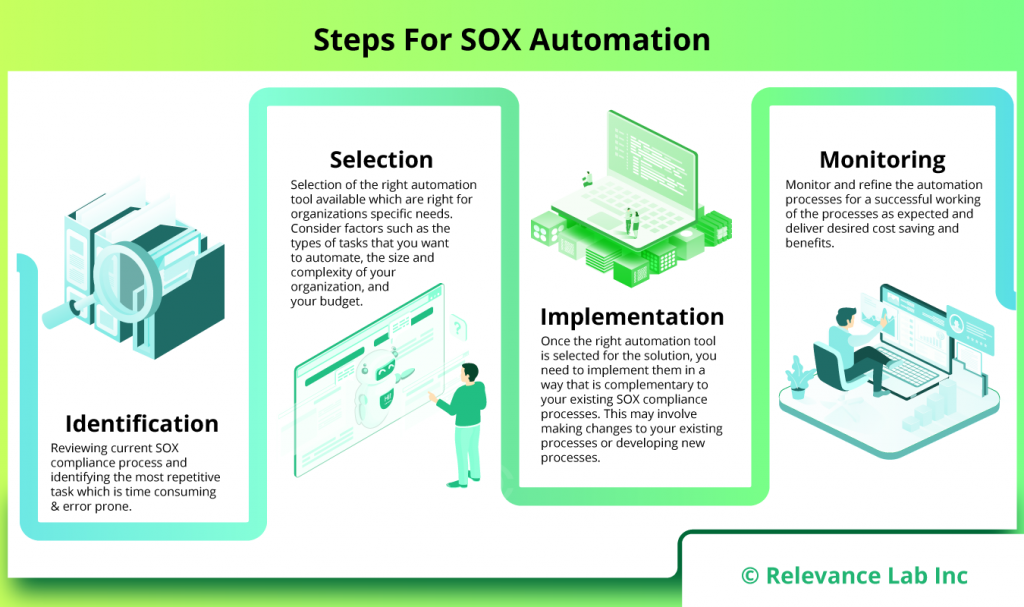 Steps For SOX Automation

Identification
Reviewing current SOX compliance process and identifying the most repetitive task which is time consuming & error prone.

Selection
Selection of the right automation tool available which are right for organizations specific needs. Consider factors such as the types of tasks that you want to automate, the size and complexity of your organization, and your budget.

Implementation
Once the right automation tool is selected for the solution, you need to implement them in a way that is complementary to your existing SOX compliance processes. This may involve making changes to your existing processes or developing new processes.

Monitoring
Monitor and refine the automation processes for a successful working of the processes as expected and deliver desired cost saving and benefits.

© Relevance Lab Inc